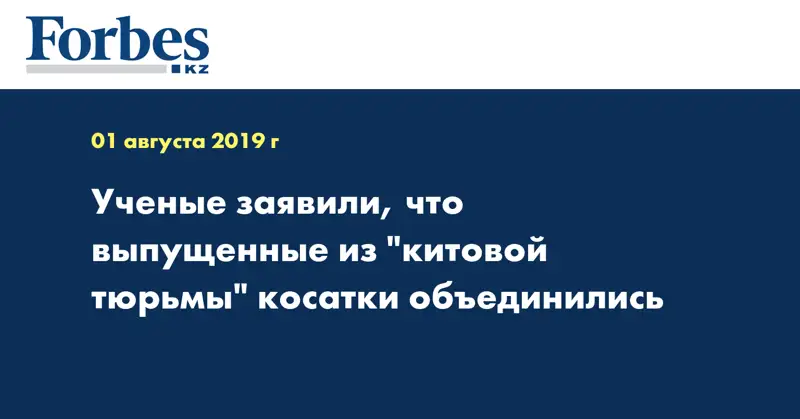 Forbes
KZ

01 августа 2019 г

Ученые заявили, что выпущенные из "китовой тюрьмы" косатки объединились